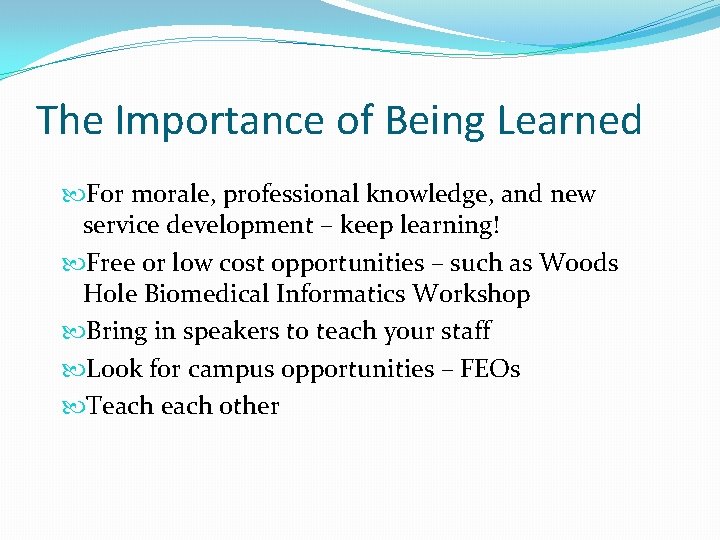 The Importance of Being Learned

For morale, professional knowledge, and new service development – keep learning!

Free or low cost opportunities – such as Woods Hole Biomedical Informatics Workshop

Bring in speakers to teach your staff

Look for campus opportunities – FEOs

Teach each other